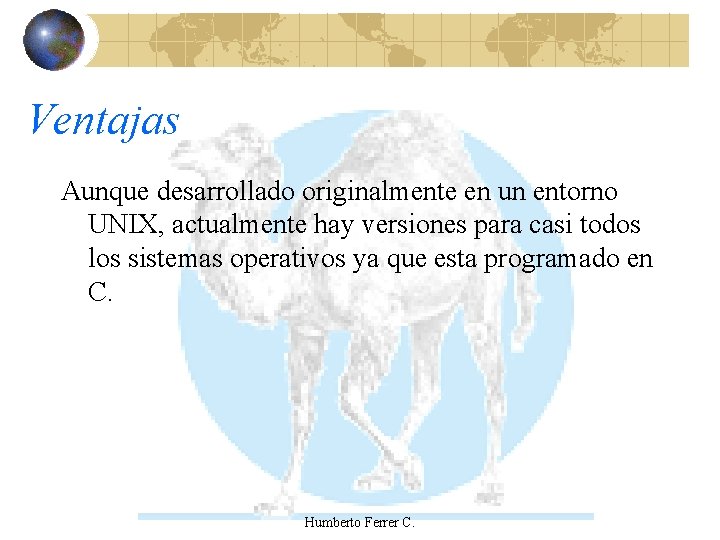 Ventajas

Aunque desarrollado originalmente en un entorno UNIX, actualmente hay versiones para casi todos los sistemas operativos ya que esta programado en C.

Humberto Ferrer C.